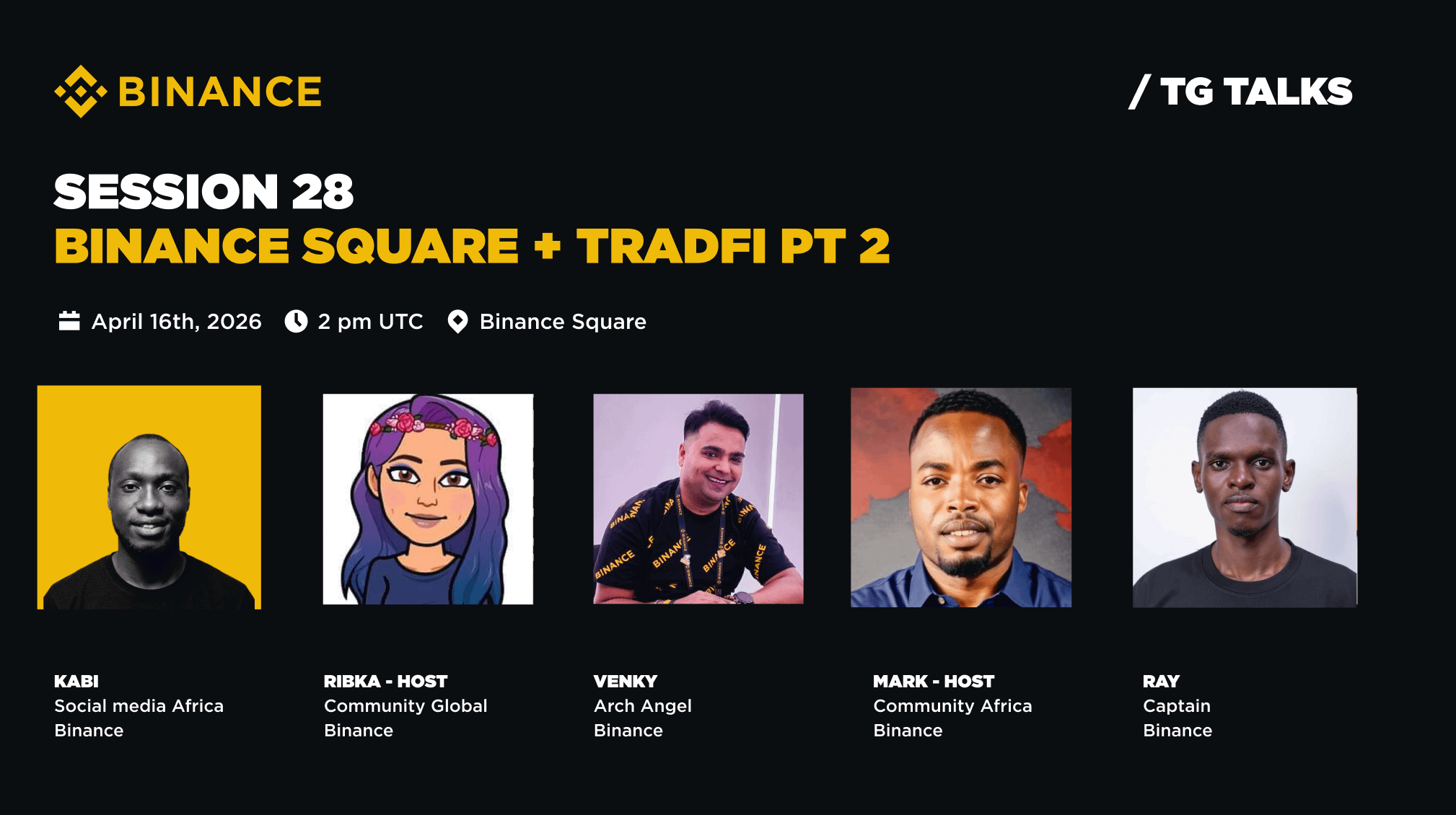 BINANCE

/ TG TALKS

SESSION 28
BINANCE SQUARE + TRADFI PT 2

April 16th, 2026 2 pm UTC Binance Square

KABI
Social media Africa
Binance

RIBKA - HOST
Community Global
Binance

VENKY
Arch Angel
Binance

MARK - HOST
Community Africa
Binance

RAY
Captain
Binance